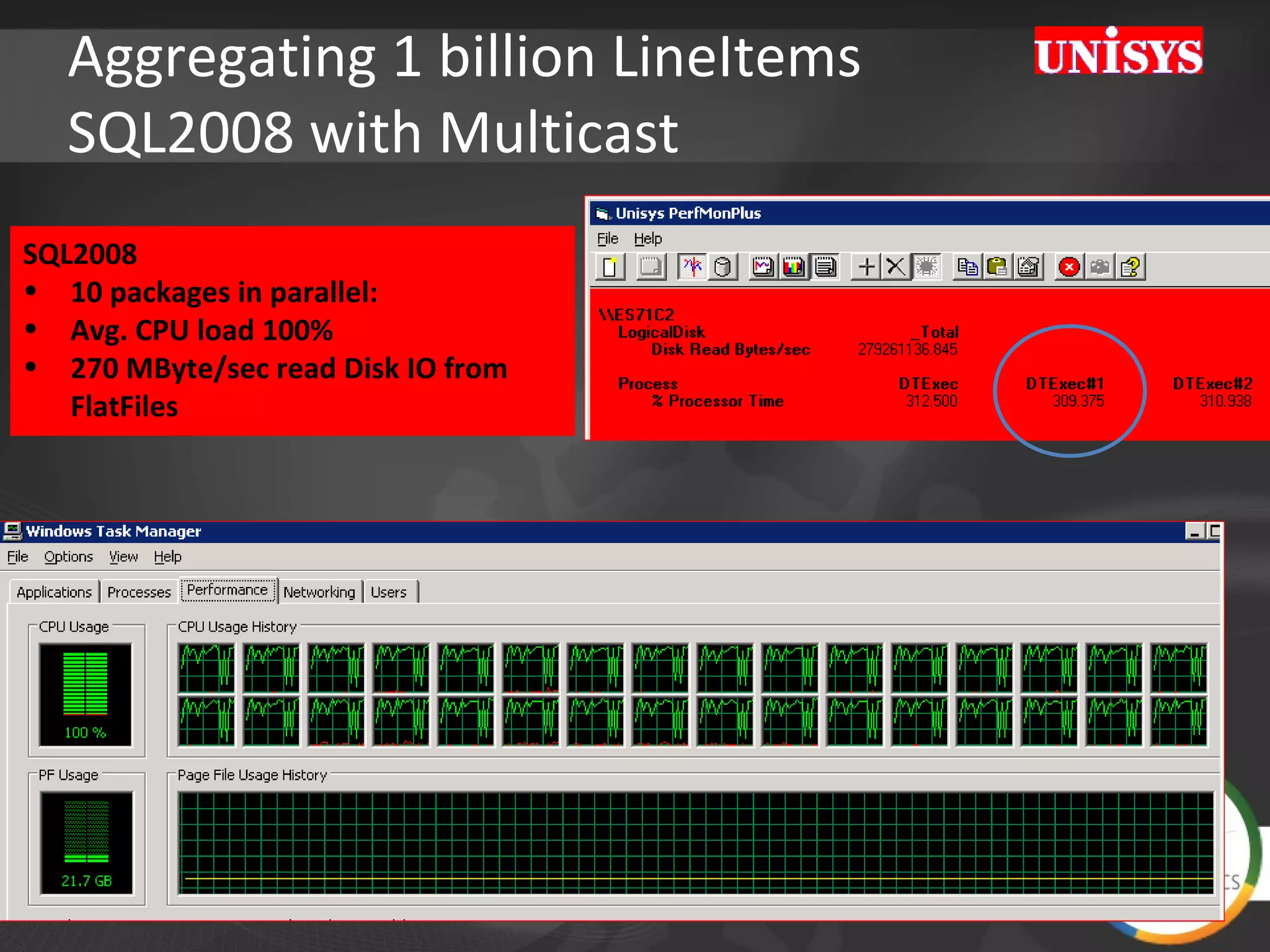 Aggregating 1 billion LineItems SQL2008 with Multicast

UNISYS

SQL2008
• 10 packages in parallel:
• Avg. CPU load 100%
• 270 MByte/sec read Disk IO from FlatFiles

Unisys PerfMonPlus
File Help

\\ES71C2
LogicalDisk _Total
Disk Read Bytes/sec 279261136.845

Process DTExec DTExec#1 DTExec#2
% Processor Time 312.500 309.375 310.938

Windows Task Manager
File Options View Help
Applications Processes Performance Networking Users
CPU Usage
100 %
CPU Usage History
PF Usage
21.7 GB
Page File Usage History